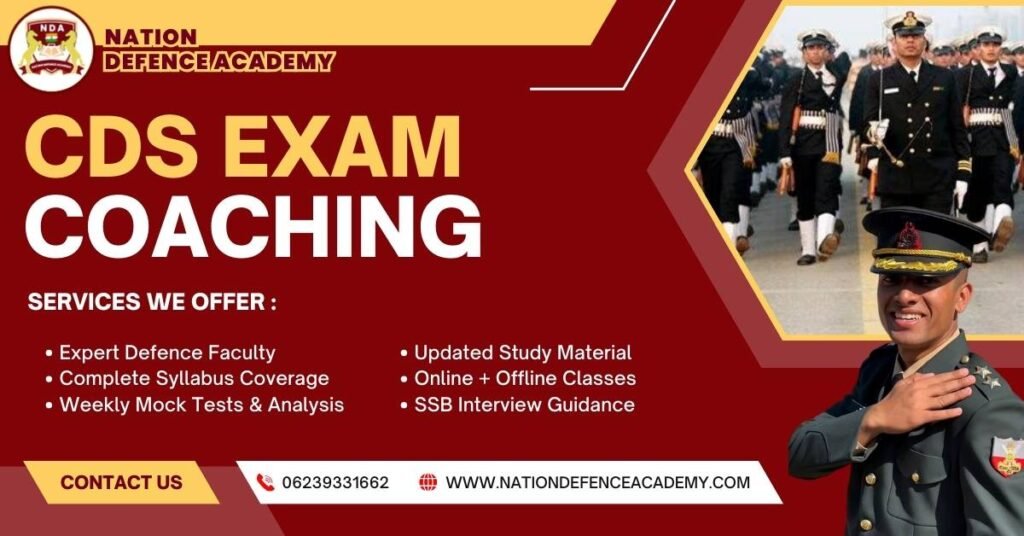 NDA

NATION DEFENCE ACADEMY

CDS EXAM COACHING

SERVICES WE OFFER :

• Expert Defence Faculty
• Complete Syllabus Coverage
• Weekly Mock Tests & Analysis

• Updated Study Material
• Online + Offline Classes
• SSB Interview Guidance

CONTACT US

06239331662

WWW.NATIONDEFENCEACADEMY.COM